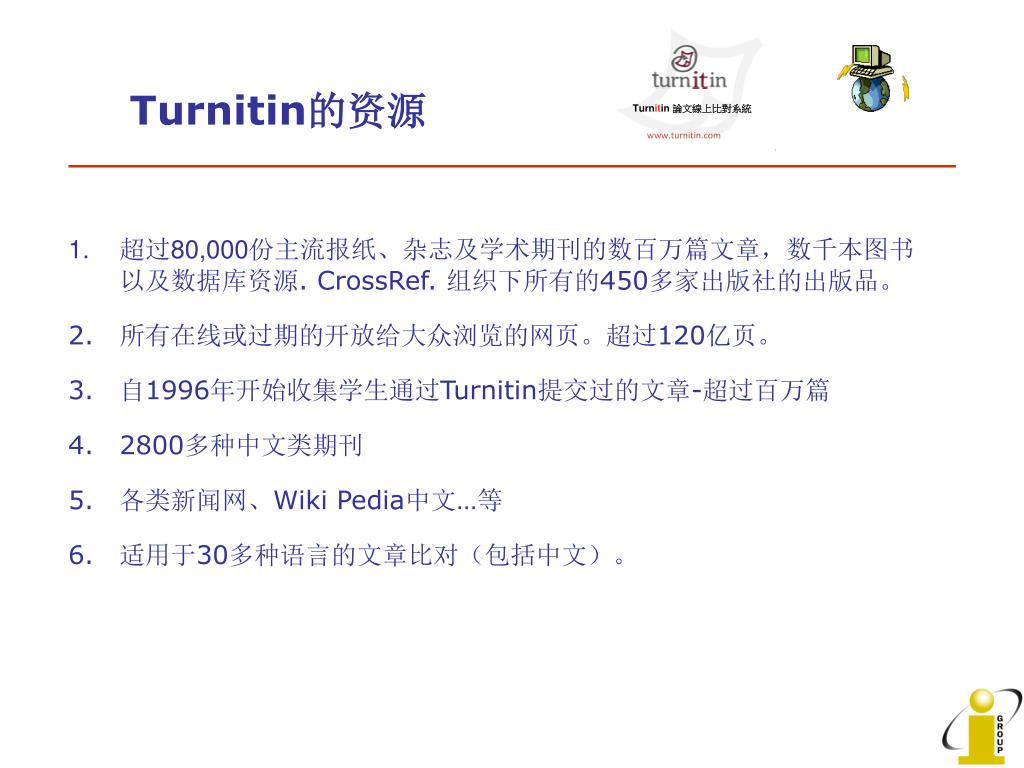 Turnitin的资源

turnitin
Turnitin 論文線上比對系統
www.turnitin.com

1. 超过80,000份主流报纸、杂志及学术期刊的数百万篇文章，数千本图书以及数据库资源. CrossRef. 组织下所有的450多家出版社的出版品。

2. 所有在线或过期的开放给大众浏览的网页。超过120亿页。

3. 自1996年开始收集学生通过Turnitin提交过的文章-超过百万篇

4. 2800多种中文类期刊

5. 各类新闻网、Wiki Pedia中文…等

6. 适用于30多种语言的文章比对（包括中文）。

GROUP